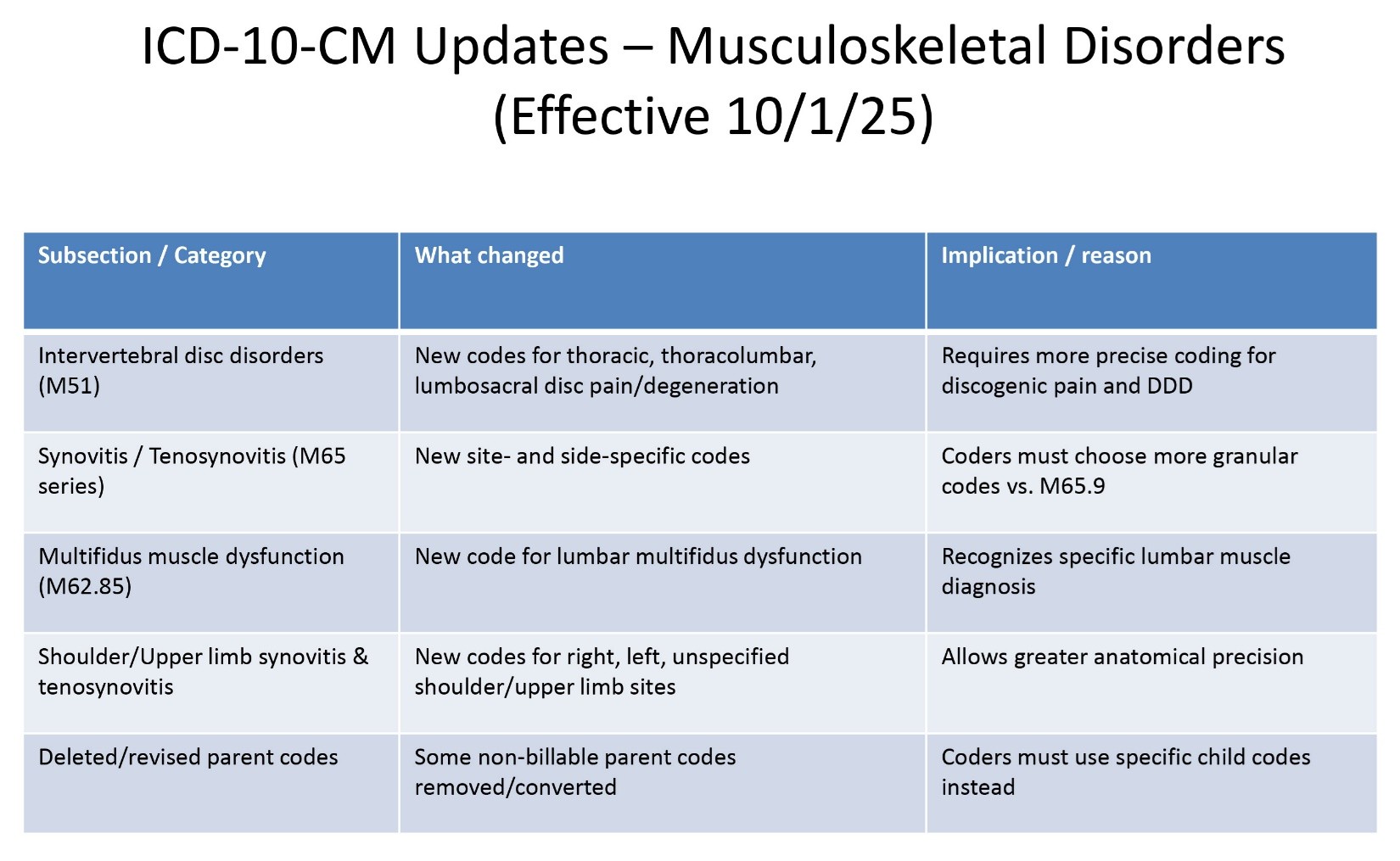 ICD-10-CM Updates – Musculoskeletal Disorders (Effective 10/1/25)

| Subsection / Category | What changed | Implication / reason |
|---|---|---|
| Intervertebral disc disorders (M51) | New codes for thoracic, thoracolumbar, lumbosacral disc pain/degeneration | Requires more precise coding for discogenic pain and DDD |
| Synovitis / Tenosynovitis (M65 series) | New site- and side-specific codes | Coders must choose more granular codes vs. M65.9 |
| Multifidus muscle dysfunction (M62.85) | New code for lumbar multifidus dysfunction | Recognizes specific lumbar muscle diagnosis |
| Shoulder/Upper limb synovitis & tenosynovitis | New codes for right, left, unspecified shoulder/upper limb sites | Allows greater anatomical precision |
| Deleted/revised parent codes | Some non-billable parent codes removed/converted | Coders must use specific child codes instead |